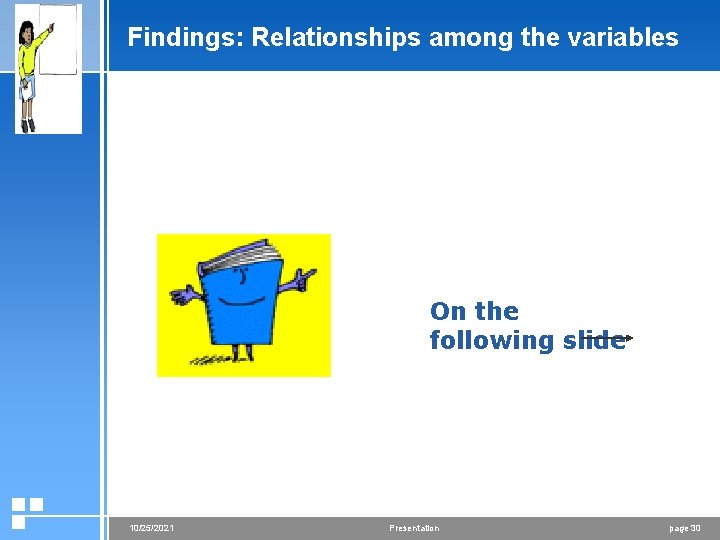 Findings: Relationships among the variables

On the following slide

10/25/2021

Presentation

page 30